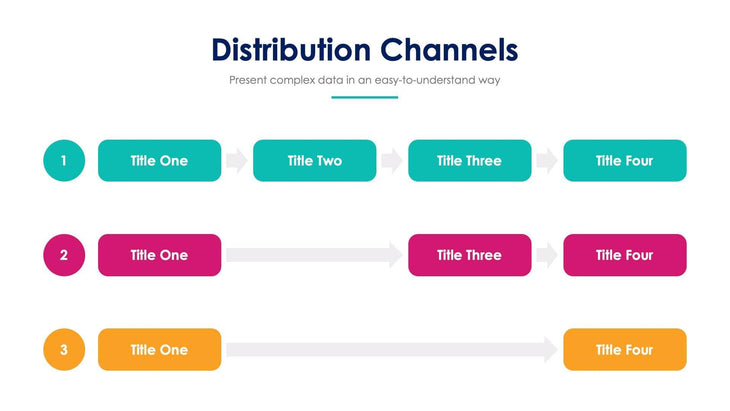 Distribution Channels

Present complex data in an easy-to-understand way

1 Title One Title Two Title Three Title Four

2 Title One Title Three Title Four

3 Title One Title Four